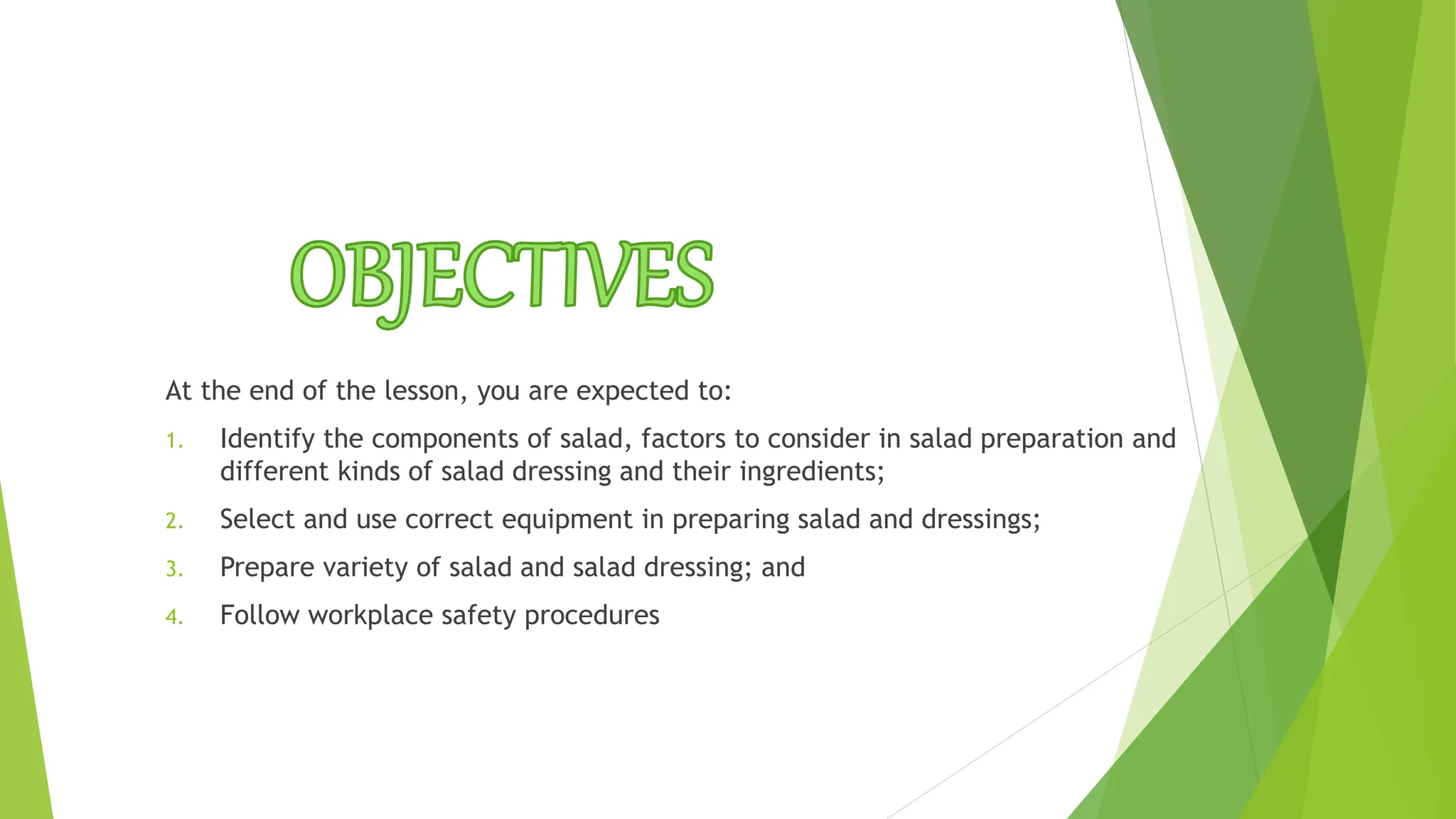 OBJECTIVES

At the end of the lesson, you are expected to:

1. Identify the components of salad, factors to consider in salad preparation and different kinds of salad dressing and their ingredients;
2. Select and use correct equipment in preparing salad and dressings;
3. Prepare variety of salad and salad dressing; and
4. Follow workplace safety procedures